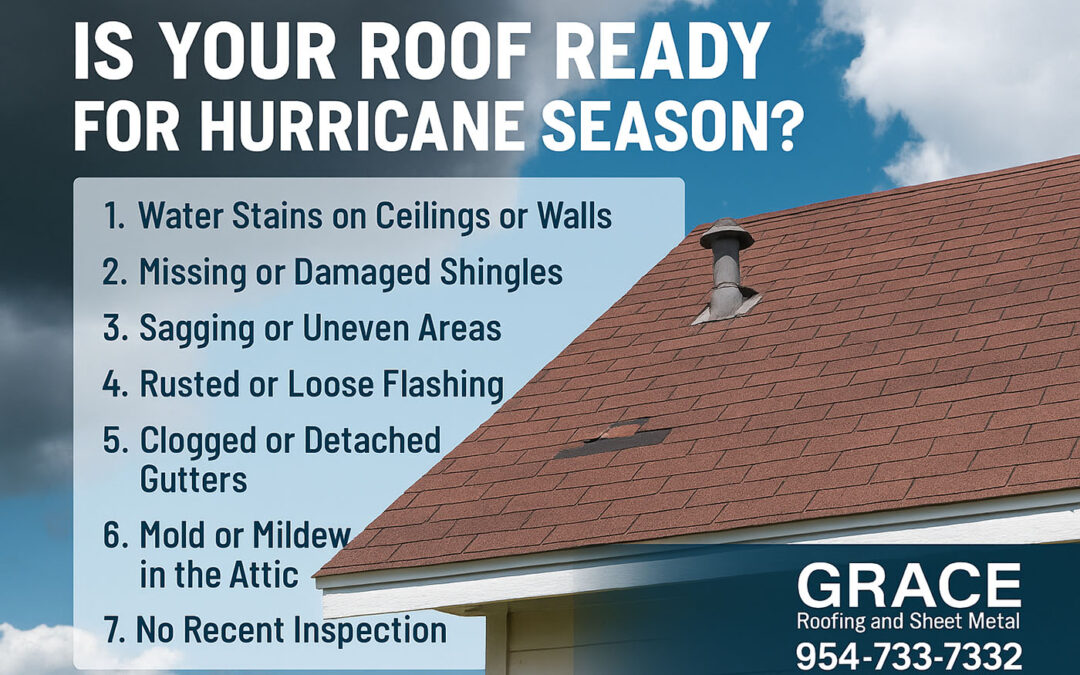 IS YOUR ROOF READY FOR HURRICANE SEASON?

1. Water Stains on Ceilings or Walls
2. Missing or Damaged Shingles
3. Sagging or Uneven Areas
4. Rusted or Loose Flashing
5. Clogged or Detached Gutters
6. Mold or Mildew in the Attic
7. No Recent Inspection

GRACE
Roofing and Sheet Metal
954-733-7332